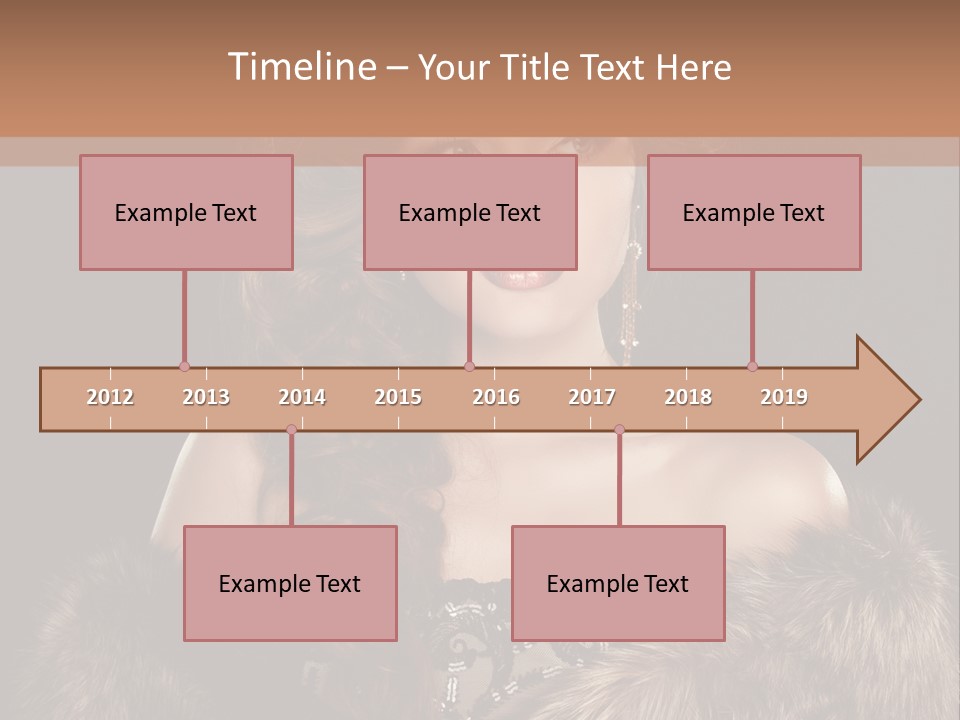 Timeline – Your Title Text Here

Example Text

Example Text

Example Text

2012 2013 2014 2015 2016 2017 2018 2019

Example Text

Example Text